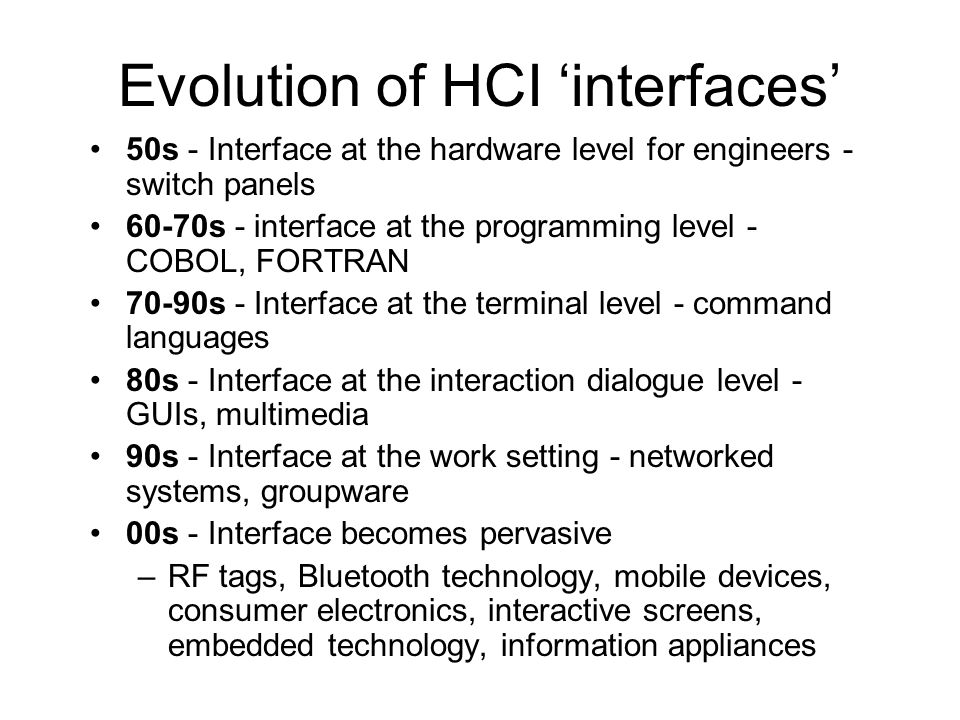 Evolution of HCI ‘interfaces’

• 50s - Interface at the hardware level for engineers - switch panels
• 60-70s - interface at the programming level - COBOL, FORTRAN
• 70-90s - Interface at the terminal level - command languages
• 80s - Interface at the interaction dialogue level - GUIs, multimedia
• 90s - Interface at the work setting - networked systems, groupware
• 00s - Interface becomes pervasive
– RF tags, Bluetooth technology, mobile devices, consumer electronics, interactive screens, embedded technology, information appliances